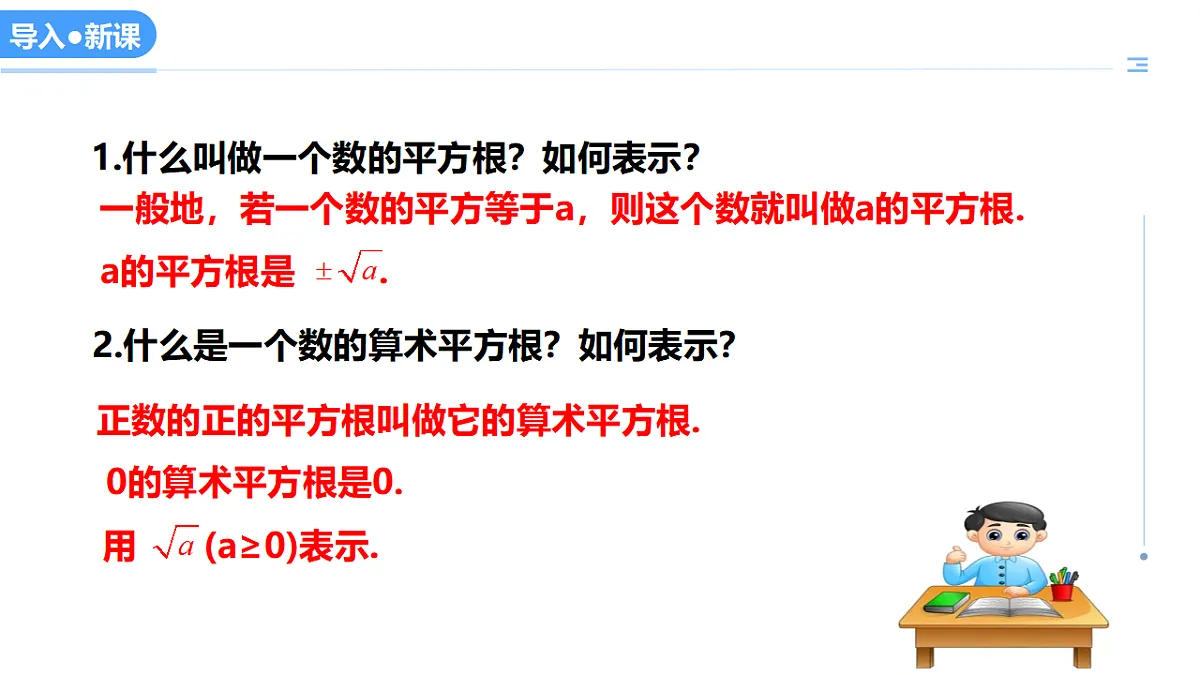 导入●新课

1.什么叫做一个数的平方根？如何表示？

一般地，若一个数的平方等于a，则这个数就叫做a的平方根.

a的平方根是 $\pm\sqrt{a}$.

2.什么是一个数的算术平方根？如何表示？

正数的正的平方根叫做它的算术平方根.

0的算术平方根是0.

用 $\sqrt{a}$ (a≥0)表示.